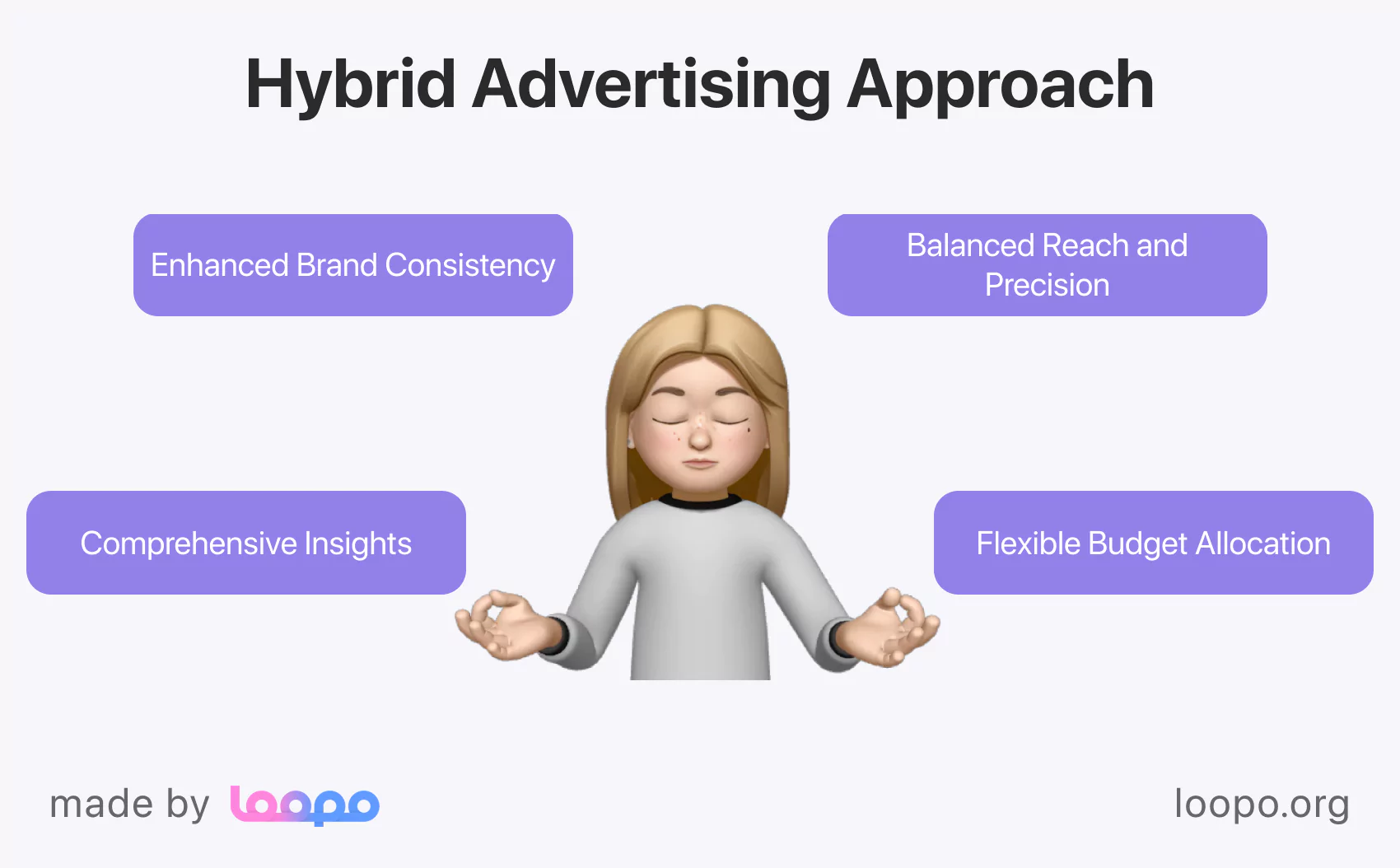 Hybrid Advertising Approach

Enhanced Brand Consistency

Balanced Reach and Precision

Comprehensive Insights

Flexible Budget Allocation

made by loopo

loopo.org